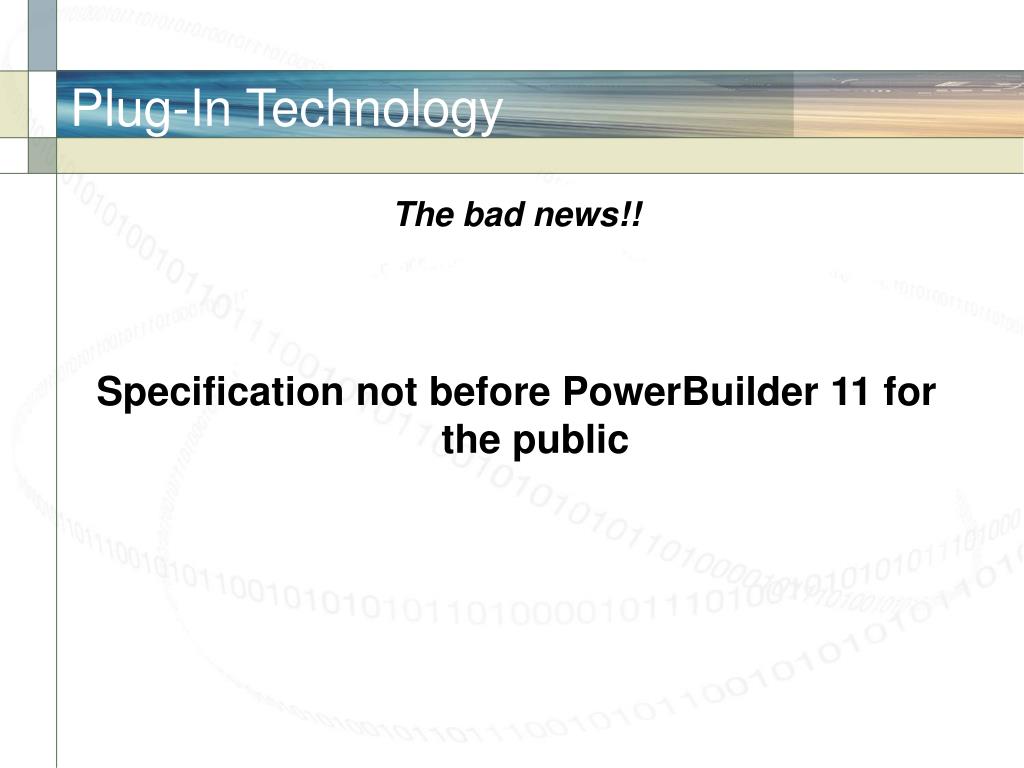 Plug-In Technology

The bad news!!

Specification not before PowerBuilder 11 for the public